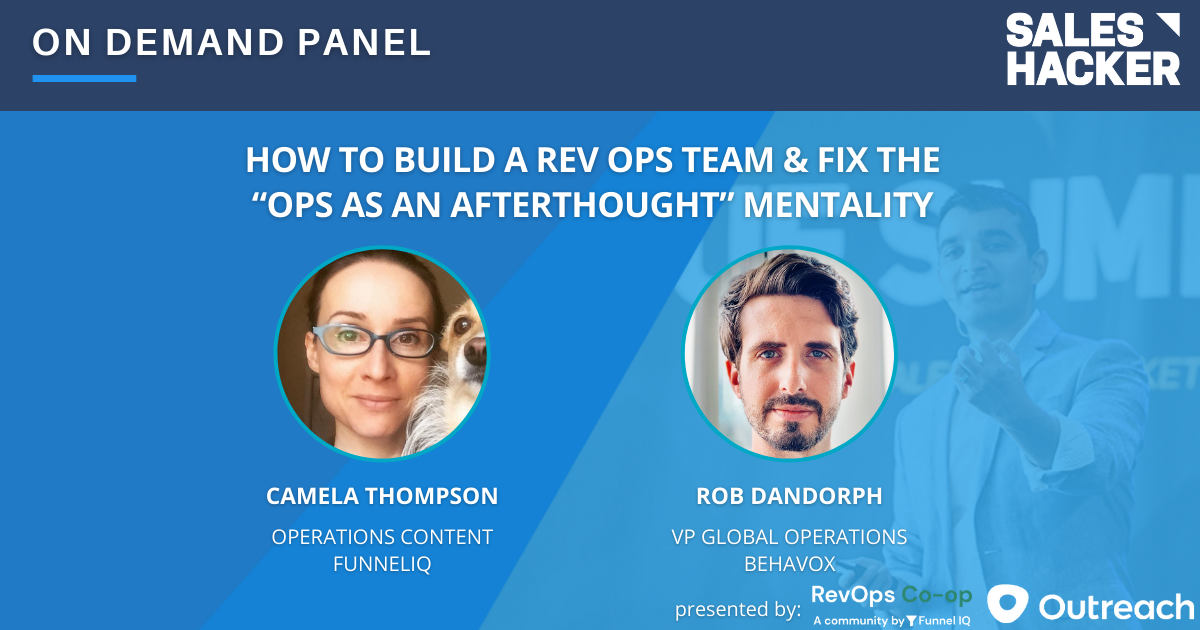 ON DEMAND PANEL

SALES HACKER

HOW TO BUILD A REV OPS TEAM & FIX THE "OPS AS AN AFTERTHOUGHT" MENTALITY

CAMELA THOMPSON
OPERATIONS CONTENT
FUNNELIQ

ROB DANDORPH
VP GLOBAL OPERATIONS
BEHAVOX

presented by: RevOps Co-op
A community by Funnel IQ

Outreach